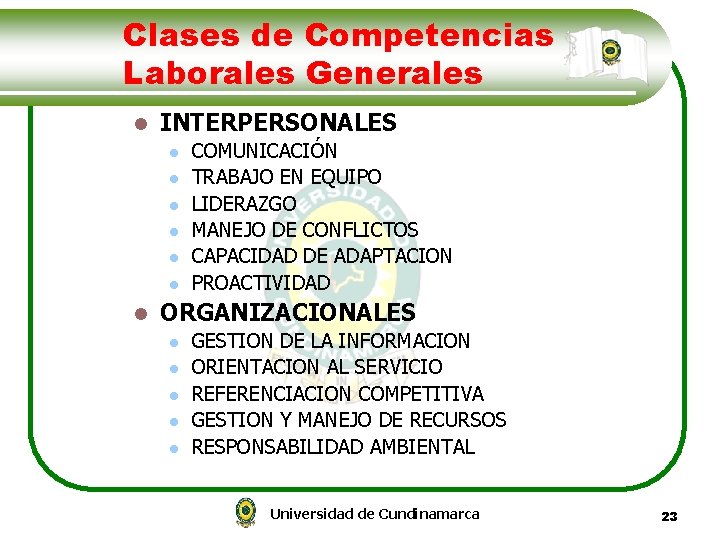 Clases de Competencias Laborales Generales

- INTERPERSONALES
  - COMUNICACIÓN
  - TRABAJO EN EQUIPO
  - LIDERAZGO
  - MANEJO DE CONFLICTOS
  - CAPACIDAD DE ADAPTACION
  - PROACTIVIDAD
- ORGANIZACIONALES
  - GESTION DE LA INFORMACION
  - ORIENTACION AL SERVICIO
  - REFERENCIACION COMPETITIVA
  - GESTION Y MANEJO DE RECURSOS
  - RESPONSABILIDAD AMBIENTAL

Universidad de Cundinamarca

23